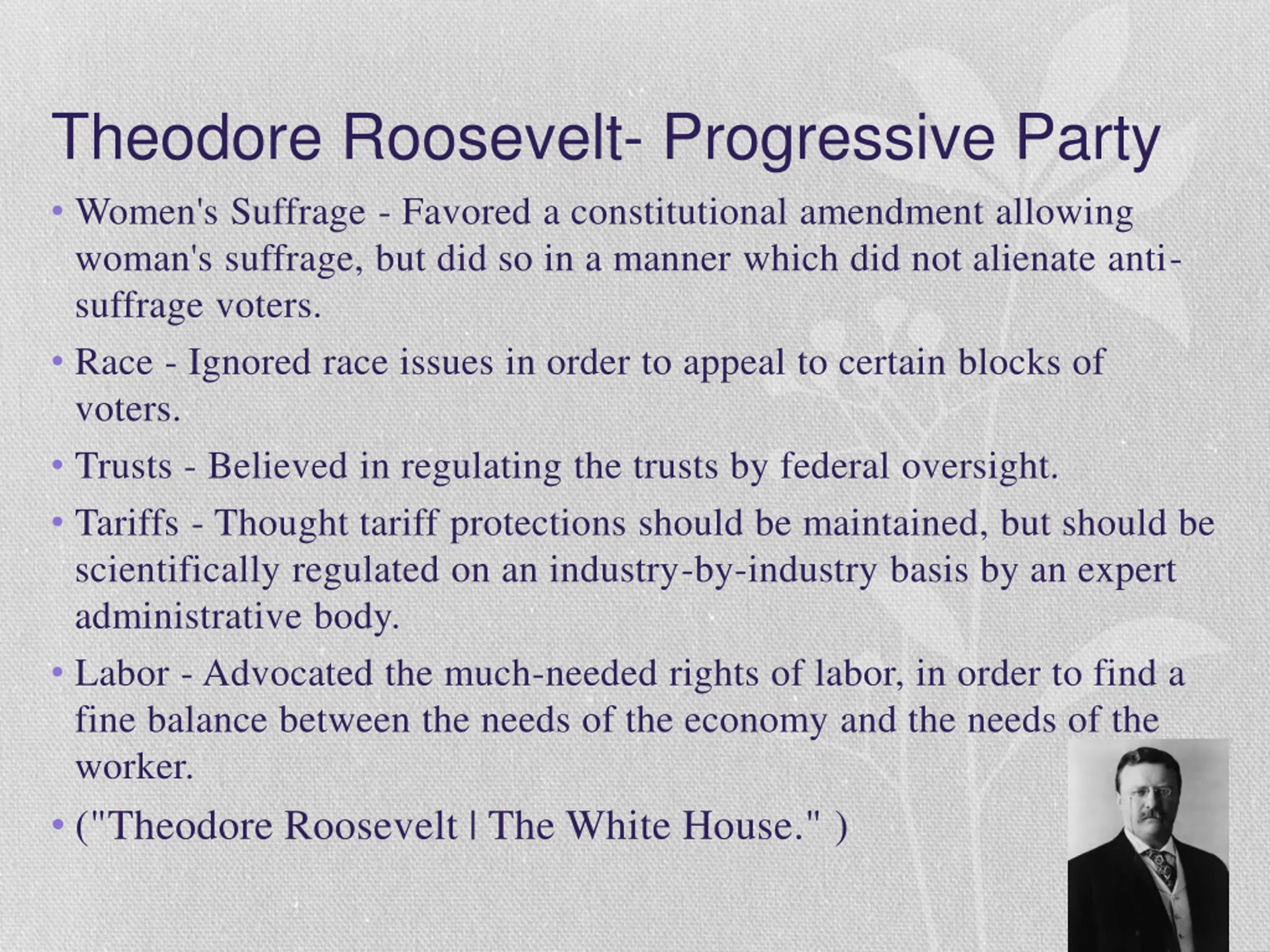 Theodore Roosevelt- Progressive Party

• Women's Suffrage - Favored a constitutional amendment allowing woman's suffrage, but did so in a manner which did not alienate anti-suffrage voters.

• Race - Ignored race issues in order to appeal to certain blocks of voters.

• Trusts - Believed in regulating the trusts by federal oversight.

• Tariffs - Thought tariff protections should be maintained, but should be scientifically regulated on an industry-by-industry basis by an expert administrative body.

• Labor - Advocated the much-needed rights of labor, in order to find a fine balance between the needs of the economy and the needs of the worker.

• ("Theodore Roosevelt | The White House." )